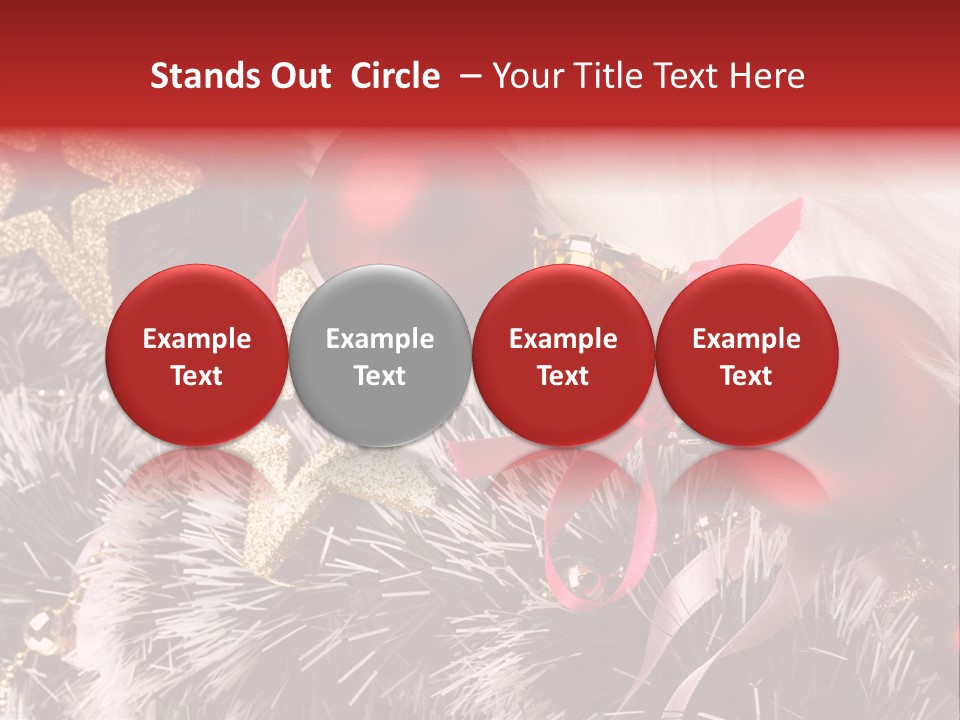 Stands Out Circle – Your Title Text Here

Example Text

Example Text

Example Text

Example Text